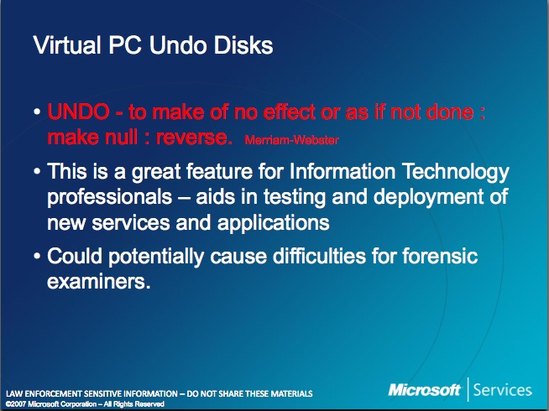 Virtual PC Undo Disks

• UNDO - to make of no effect or as if not done : make null : reverse. Merriam-Webster

• This is a great feature for Information Technology professionals – aids in testing and deployment of new services and applications

• Could potentially cause difficulties for forensic examiners.

LAW ENFORCEMENT SENSITIVE INFORMATION – DO NOT SHARE THESE MATERIALS
©2007 Microsoft Corporation – All Rights Reserved

Microsoft | Services